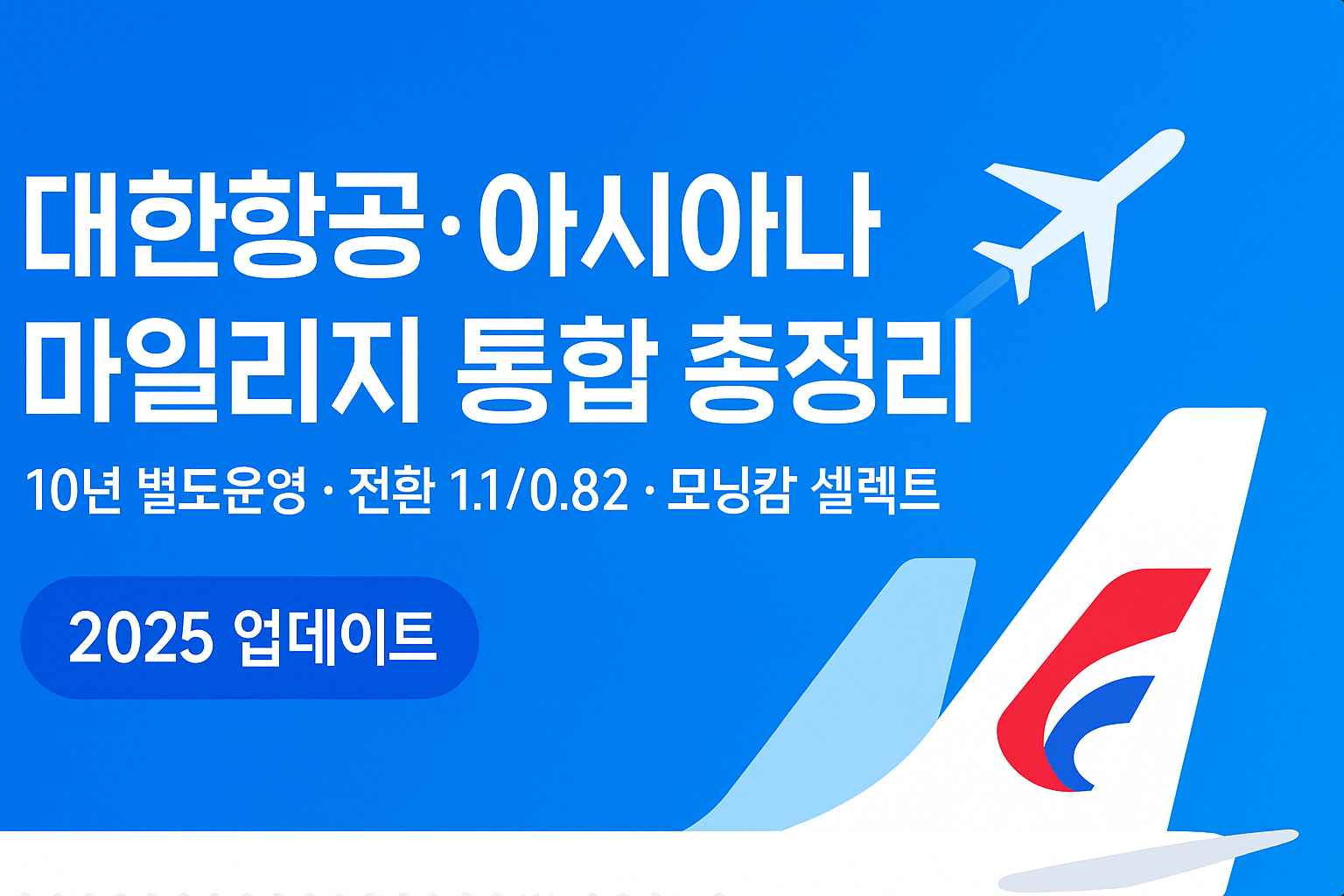 대한항공·아시아나
마일리지 통합 총정리

10년 별도운영 · 전환 1.1/0.82 · 모닝캄 셀렉트

2025 업데이트